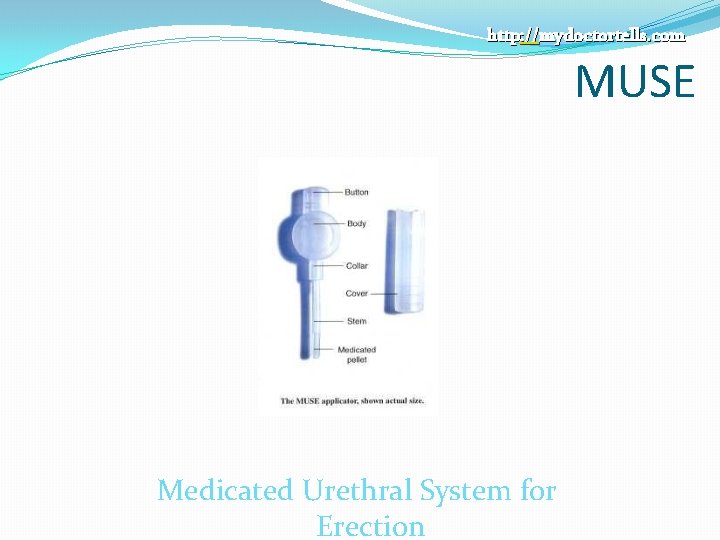 http://mydoctortells.com

MUSE

Button
Body
Collar
Cover
Stem
Medicated pellet

The MUSE applicator, shown actual size.

Medicated Urethral System for Erection